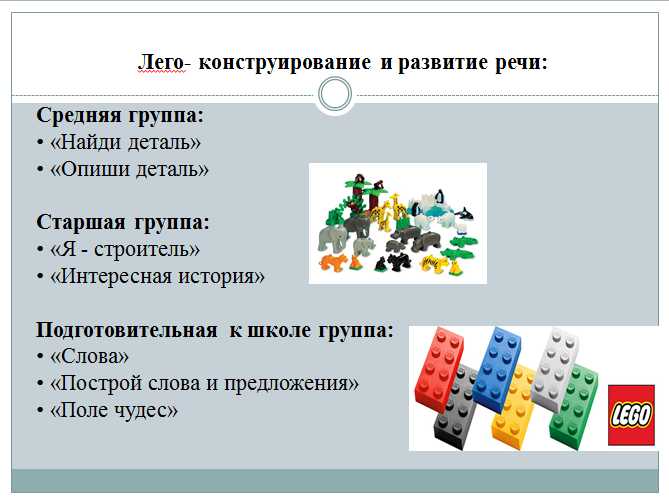 Лего- конструирование и развитие речи:

Средняя группа:
• «Найди деталь»
• «Опиши деталь»

Старшая группа:
• «Я - строитель»
• «Интересная история»

Подготовительная к школе группа:
• «Слова»
• «Построй слова и предложения»
• «Поле чудес»

LEGO